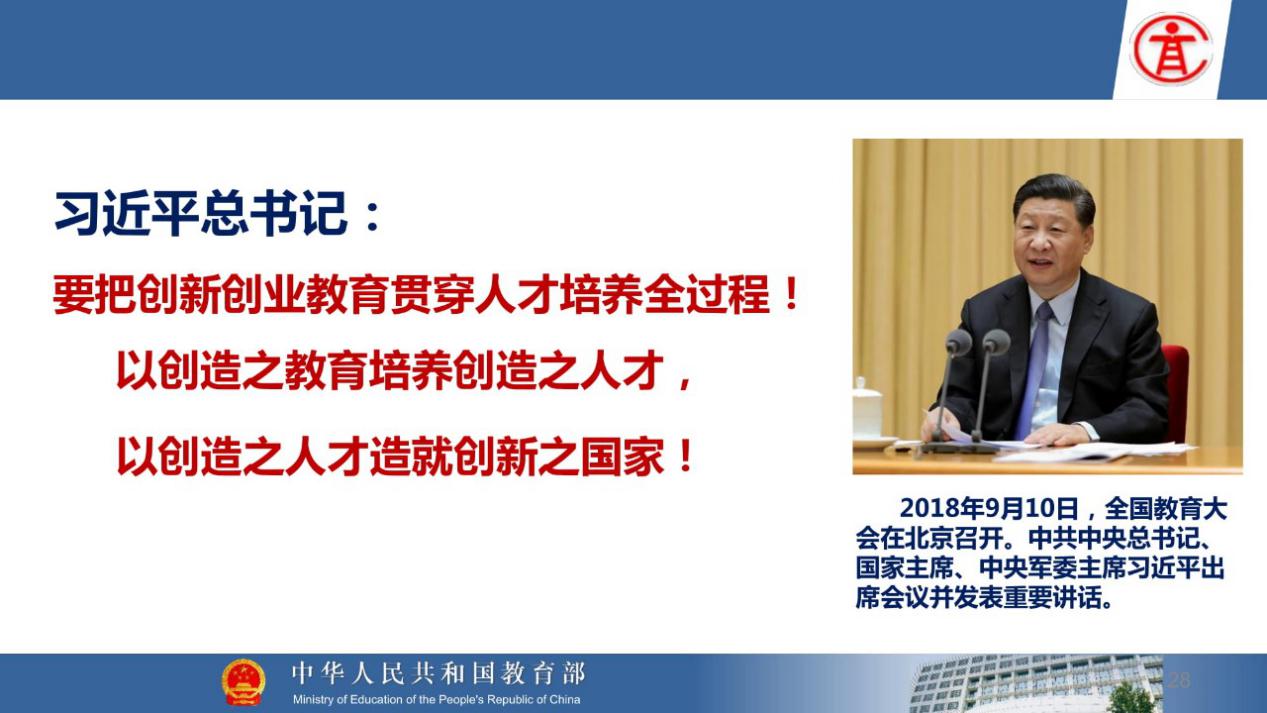 习近平总书记：

要把创新创业教育贯穿人才培养全过程！

以创造之教育培养创造之人才，

以创造之人才造就创新之国家！

2018年9月10日，全国教育大会在北京召开。中共中央总书记、国家主席、中央军委主席习近平出席会议并发表重要讲话。

中华人民共和国教育部
Ministry of Education of the People's Republic of China

28